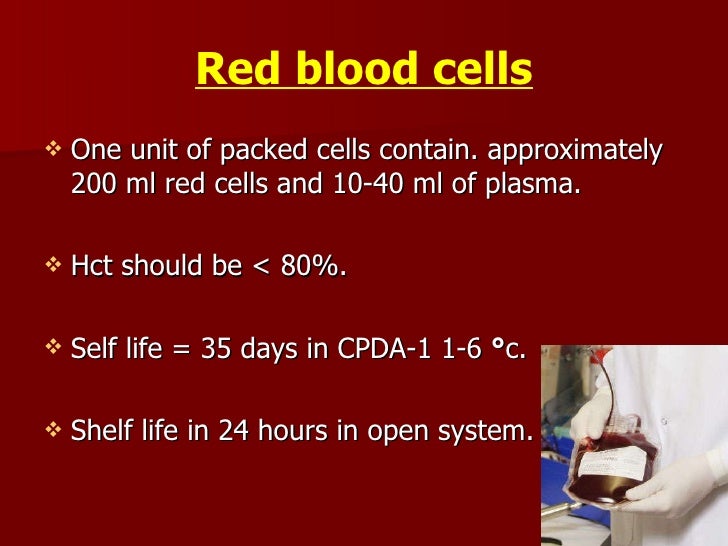 Red blood cells

❖ One unit of packed cells contain. approximately 200 ml red cells and 10-40 ml of plasma.

❖ Hct should be < 80%.

❖ Self life = 35 days in CPDA-1 1-6 °c.

❖ Shelf life in 24 hours in open system.